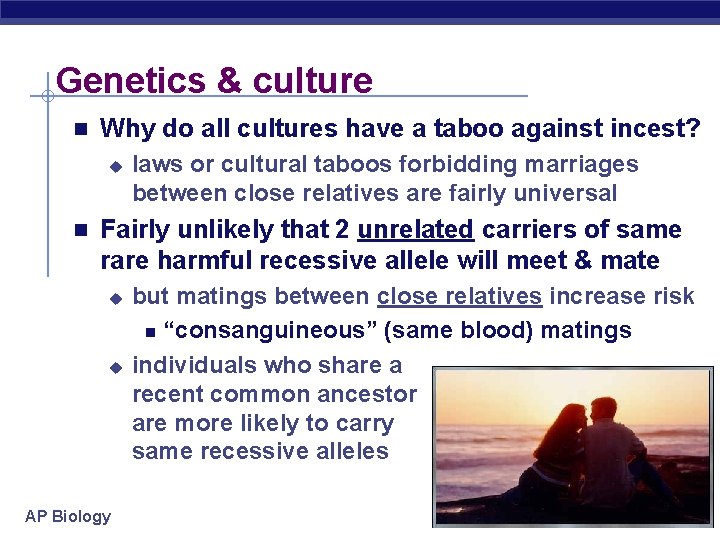 Genetics & culture

Why do all cultures have a taboo against incest?

laws or cultural taboos forbidding marriages between close relatives are fairly universal

Fairly unlikely that 2 unrelated carriers of same rare harmful recessive allele will meet & mate

but matings between close relatives increase risk

“consanguineous” (same blood) matings

individuals who share a recent common ancestor are more likely to carry same recessive alleles

AP Biology